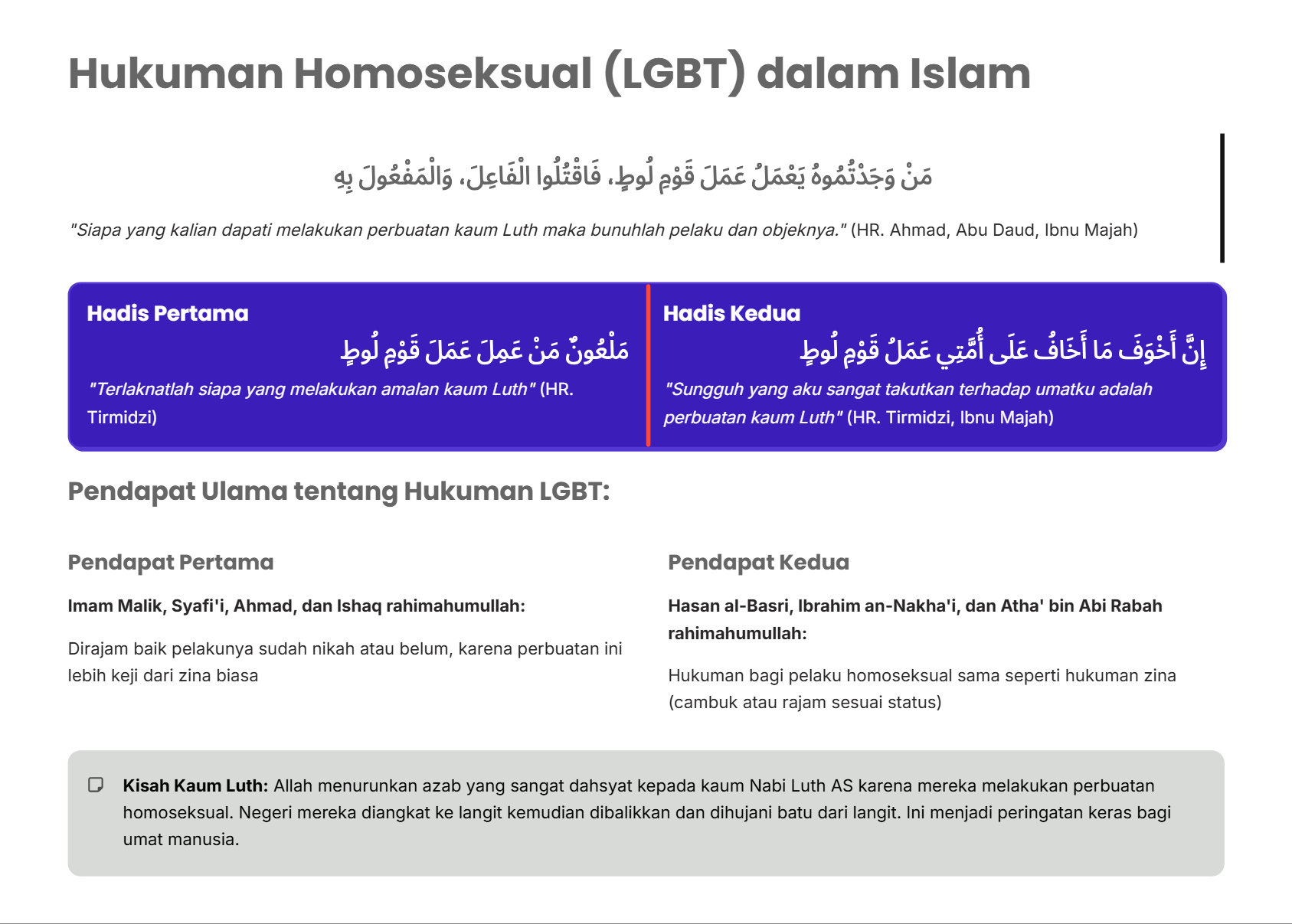 Hukuman Homoseksual (LGBT) dalam Islam

مَنْ وَجَدْتُمُوهُ يَعْمَلُ عَمَلَ قَوْمِ لُوطٍ، فَاقْتُلُوا الْفَاعِلَ، وَالْمَفْعُولَ بِهِ

"Siapa yang kalian dapati melakukan perbuatan kaum Luth maka bunuhlah pelaku dan objeknya." (HR. Ahmad, Abu Daud, Ibnu Majah)

Hadis Pertama

مَلْعُونٌ مَنْ عَمِلَ عَمَلَ قَوْمِ لُوطٍ

"Terlaknatlah siapa yang melakukan amalan kaum Luth" (HR. Tirmidzi)

Hadis Kedua

إِنَّ أَخْوَفَ مَا أَخَافُ عَلَى أُمَّتِي عَمَلُ قَوْمِ لُوطٍ

"Sungguh yang aku sangat takutkan terhadap umatku adalah perbuatan kaum Luth" (HR. Tirmidzi, Ibnu Majah)

Pendapat Ulama tentang Hukuman LGBT:

Pendapat Pertama

Imam Malik, Syafi'i, Ahmad, dan Ishaq rahimahumullah:

Dirajam baik pelakunya sudah nikah atau belum, karena perbuatan ini lebih keji dari zina biasa

Pendapat Kedua

Hasan al-Basri, Ibrahim an-Nakha'i, dan Atha' bin Abi Rabah rahimahumullah:

Hukuman bagi pelaku homoseksual sama seperti hukuman zina (cambuk atau rajam sesuai status)

Kisah Kaum Luth: Allah menurunkan azab yang sangat dahsyat kepada kaum Nabi Luth AS karena mereka melakukan perbuatan homoseksual. Negeri mereka diangkat ke langit kemudian dibalikkan dan dihujani batu dari langit. Ini menjadi peringatan keras bagi umat manusia.